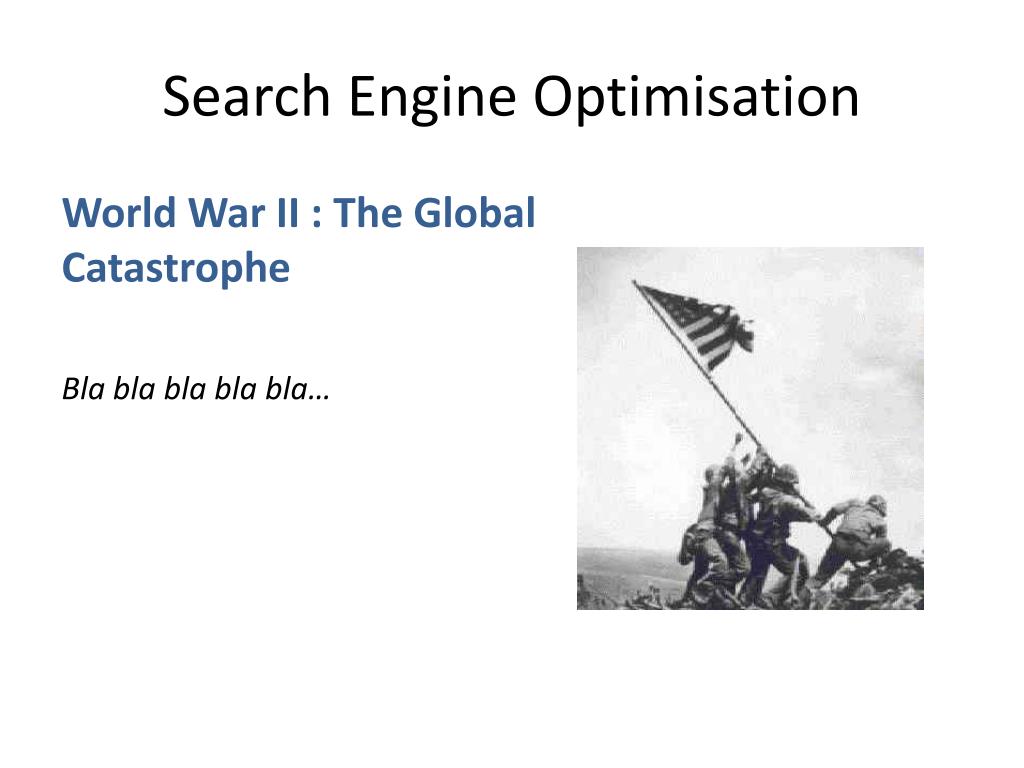 Search Engine Optimisation

World War II : The Global Catastrophe

Bla bla bla bla bla…